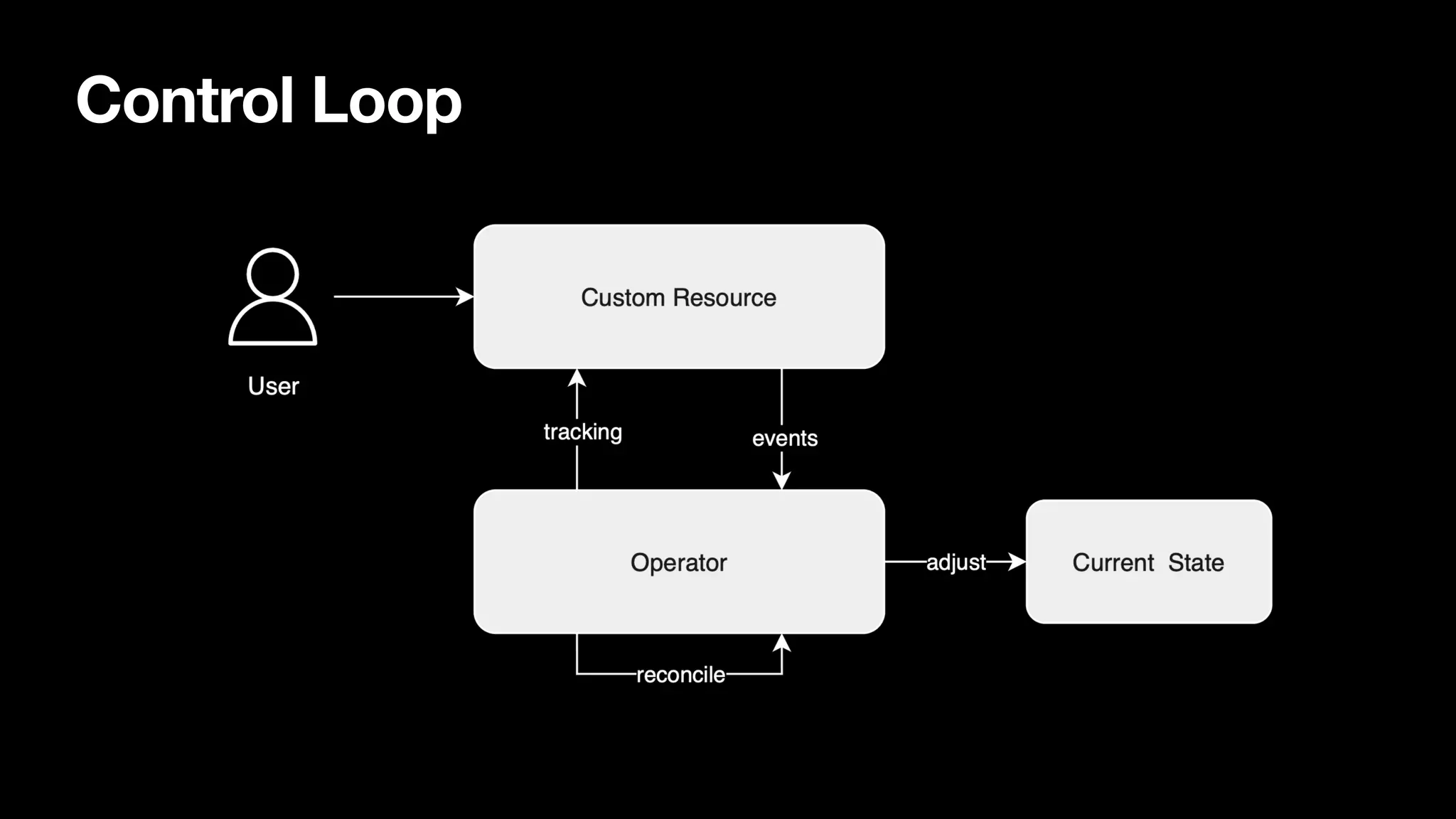 Control Loop

User

Custom Resource

tracking

events

Operator

adjust

Current State

reconcile